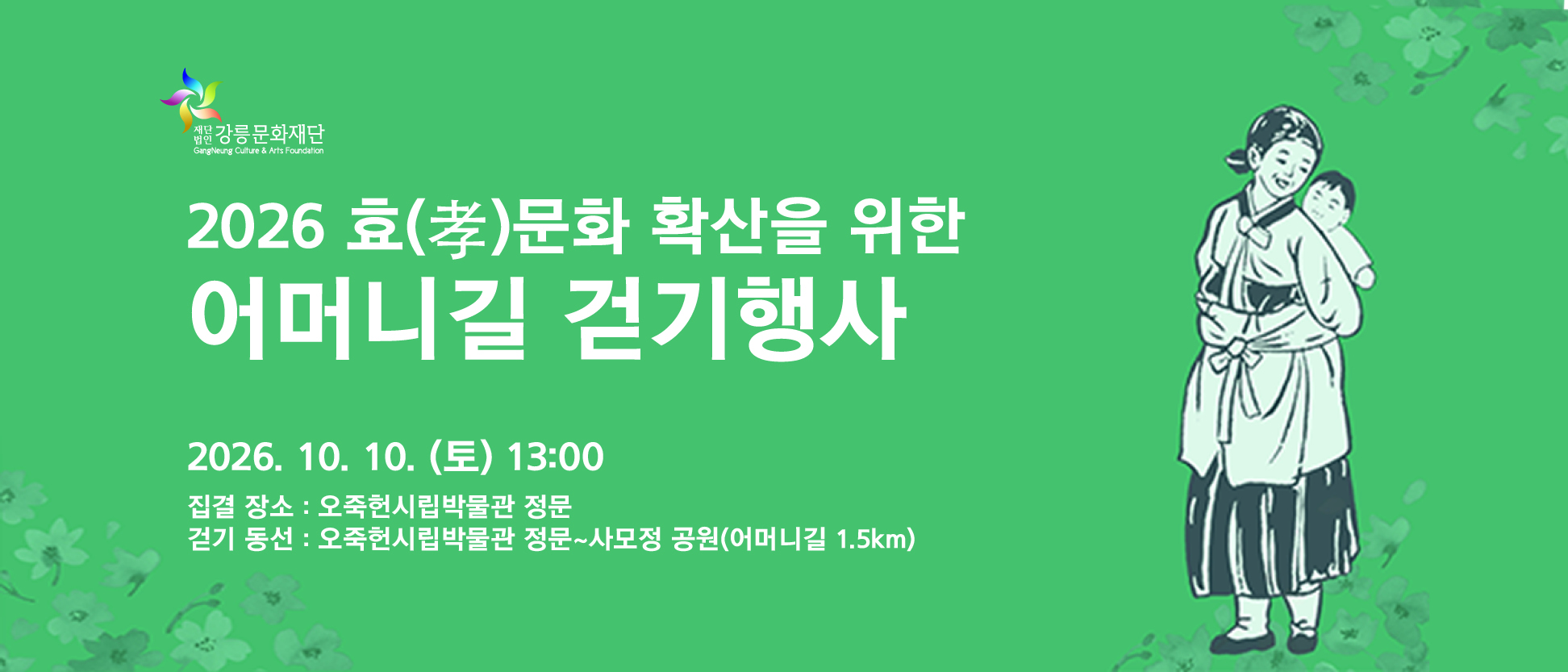 재단법인 강릉문화재단
GangNeung Culture & Arts Foundation

2026 효(孝)문화 확산을 위한
어머니길 걷기행사

2026. 10. 10. (토) 13:00

집결 장소 : 오죽헌시립박물관 정문
걷기 동선 : 오죽헌시립박물관 정문~사모정 공원(어머니길 1.5km)